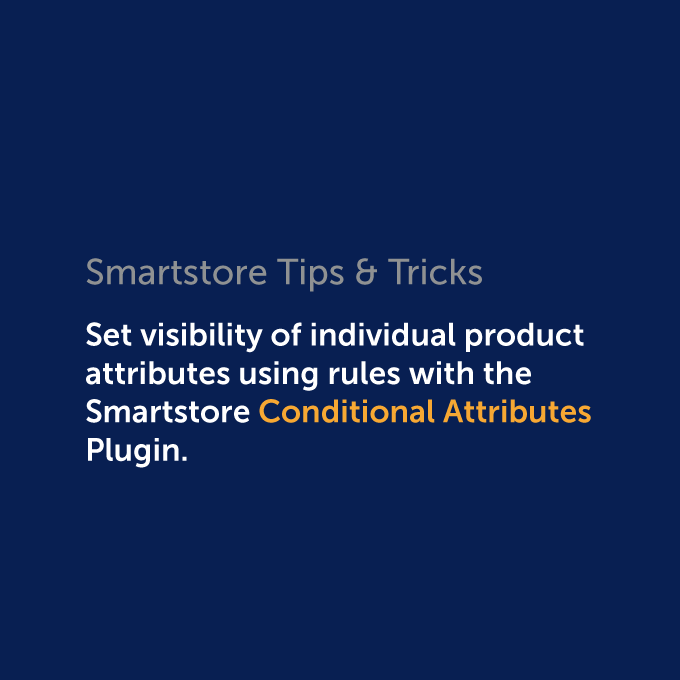 Smartstore Tips & Tricks

Set visibility of individual product attributes using rules with the Smartstore Conditional Attributes Plugin.